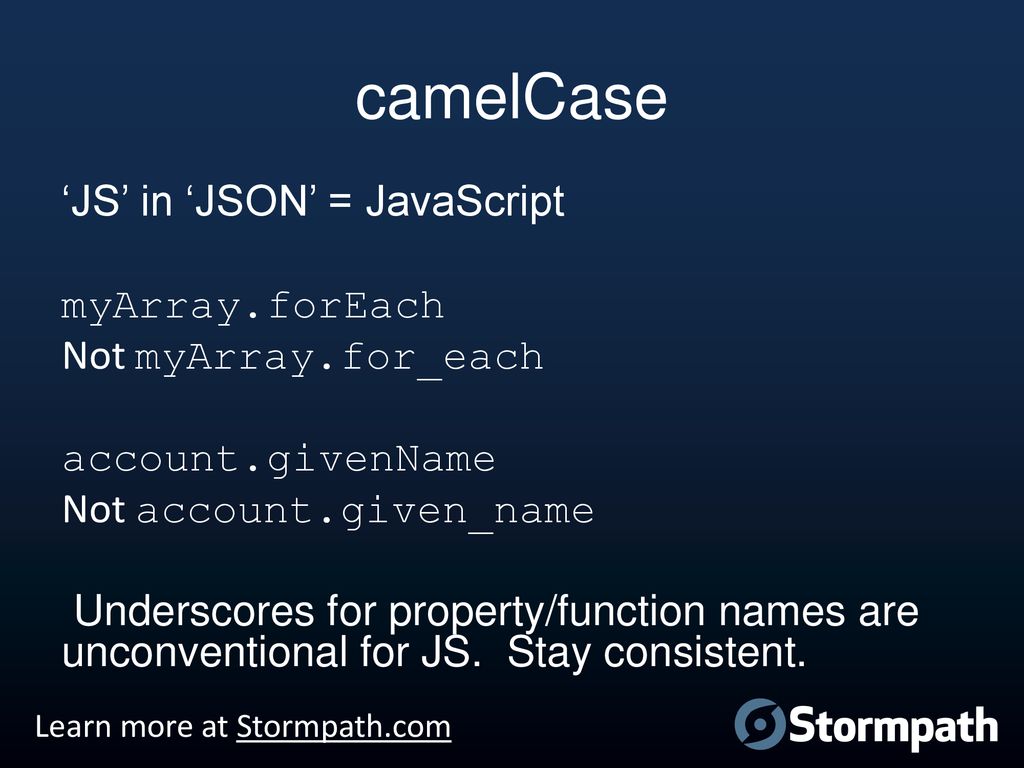 camelCase

'JS' in 'JSON' = JavaScript

myArray.forEach
Not myArray.for_each

account.givenName
Not account.given_name

Underscores for property/function names are unconventional for JS. Stay consistent.

Learn more at Stormpath.com

Stormpath